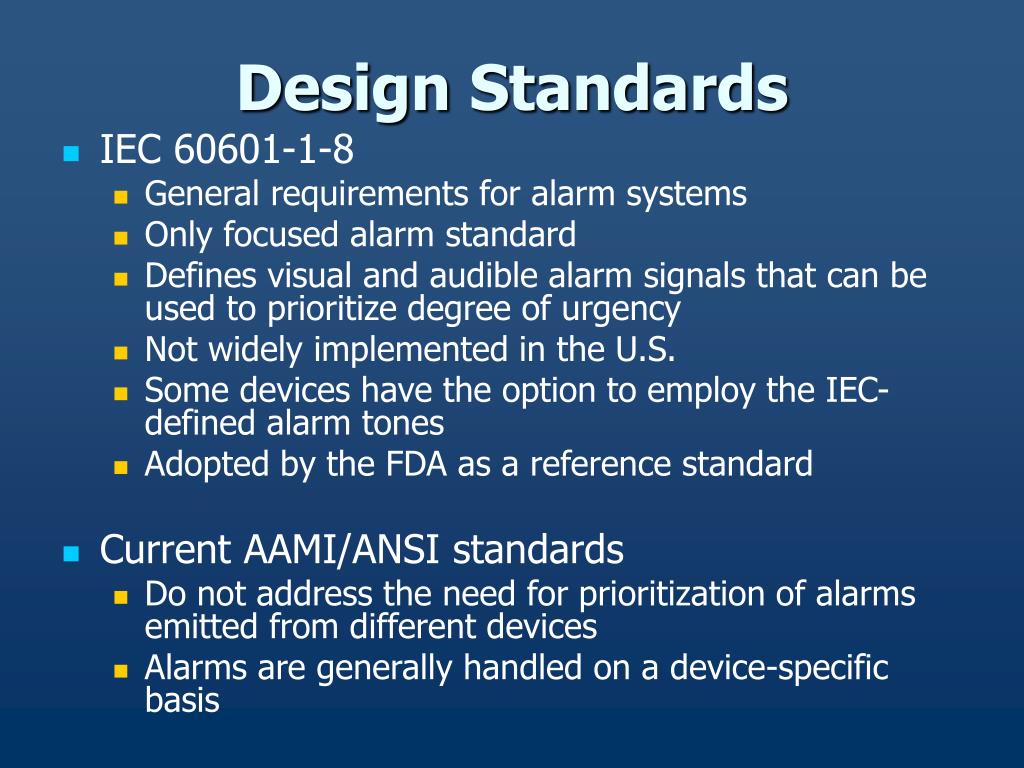 Design Standards

IEC 60601-1-8

General requirements for alarm systems

Only focused alarm standard

Defines visual and audible alarm signals that can be used to prioritize degree of urgency

Not widely implemented in the U.S.

Some devices have the option to employ the IEC-defined alarm tones

Adopted by the FDA as a reference standard

Current AAMI/ANSI standards

Do not address the need for prioritization of alarms emitted from different devices

Alarms are generally handled on a device-specific basis